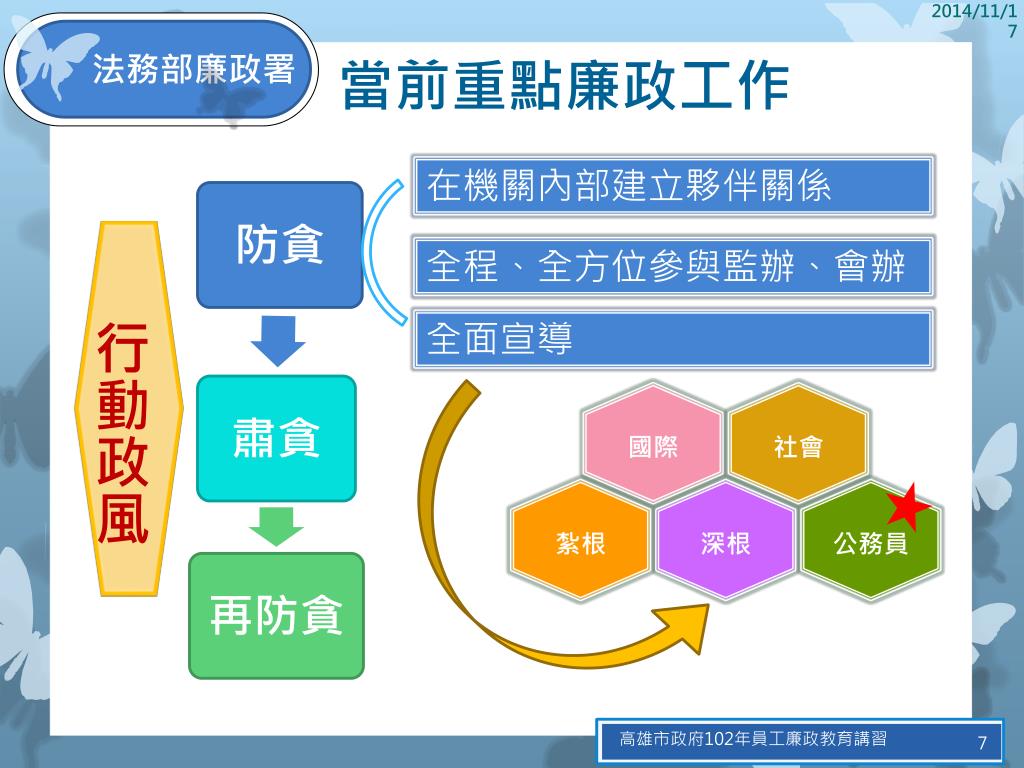 2014/11/17

法務部廉政署

當前重點廉政工作

行動政風

防貪

肅貪

再防貪

在機關內部建立夥伴關係

全程、全方位參與監辦、會辦

全面宣導

國際

社會

紮根

深根

公務員

高雄市政府102年員工廉政教育講習

7